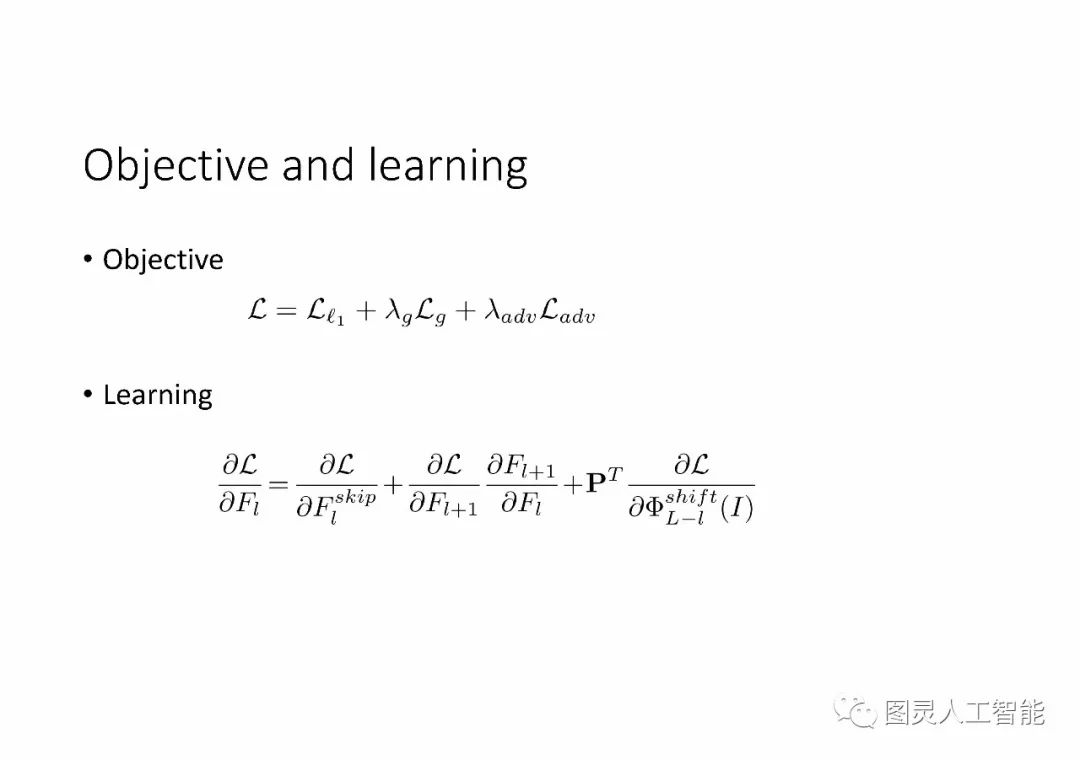 Objective and learning

• Objective

$\mathcal{L} = \mathcal{L}_{\ell_1} + \lambda_g \mathcal{L}_g + \lambda_{adv} \mathcal{L}_{adv}$

• Learning

$\frac{\partial \mathcal{L}}{\partial F_l} = \frac{\partial \mathcal{L}}{\partial F_l^{skip}} + \frac{\partial \mathcal{L}}{\partial F_{l+1}} \frac{\partial F_{l+1}}{\partial F_l} + \mathbf{P}^T \frac{\partial \mathcal{L}}{\partial \Phi_{L-l}^{shift}(I)}$

图灵人工智能